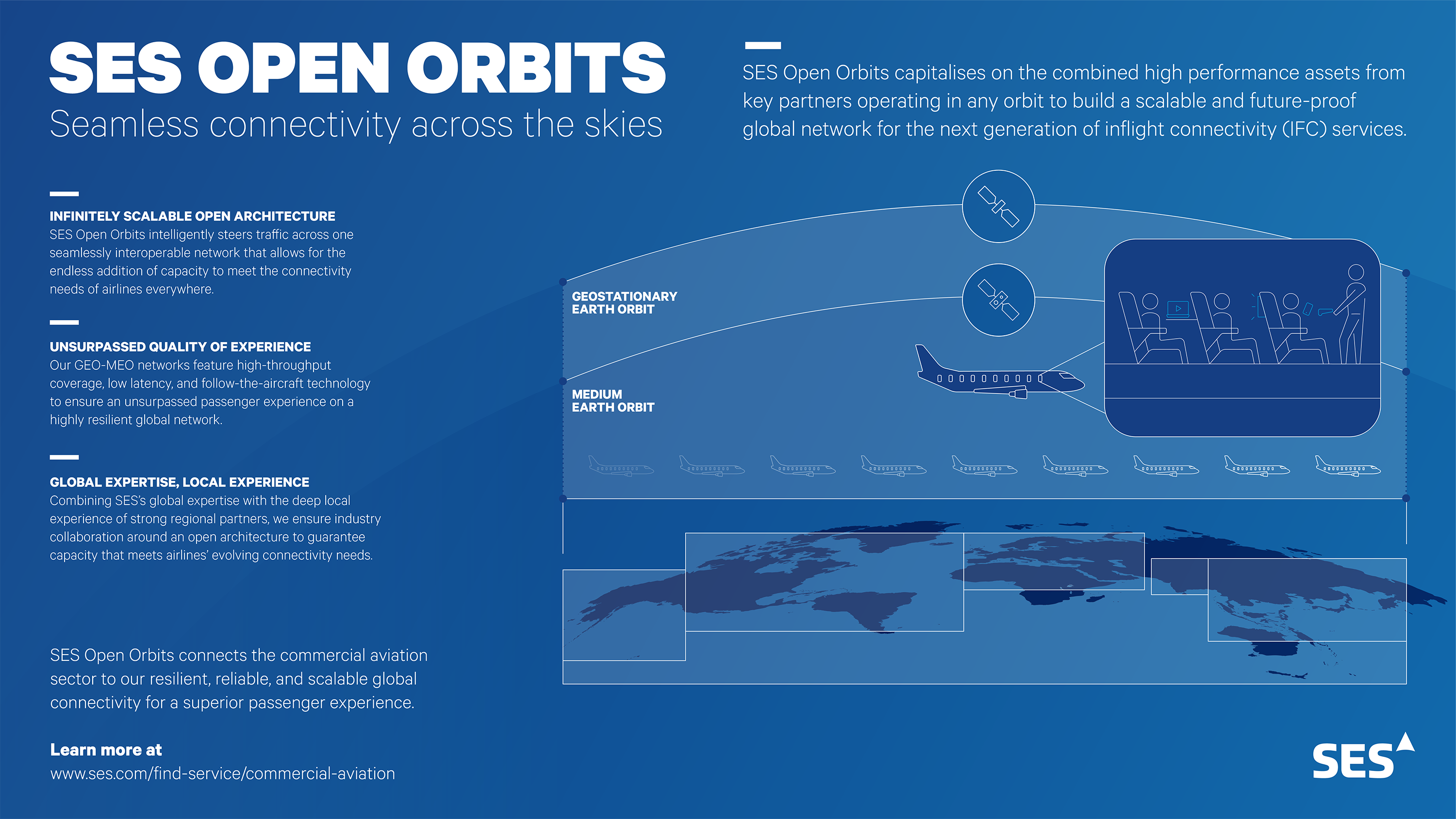 SES OPEN ORBITS
Seamless connectivity across the skies

SES Open Orbits capitalises on the combined high performance assets from key partners operating in any orbit to build a scalable and future-proof global network for the next generation of inflight connectivity (IFC) services.

INFINITELY SCALABLE OPEN ARCHITECTURE
SES Open Orbits intelligently steers traffic across one seamlessly interoperable network that allows for the endless addition of capacity to meet the connectivity needs of airlines everywhere.

UNSURPASSED QUALITY OF EXPERIENCE
Our GEO-MEO networks feature high-throughput coverage, low latency, and follow-the-aircraft technology to ensure an unsurpassed passenger experience on a highly resilient global network.

GLOBAL EXPERTISE, LOCAL EXPERIENCE
Combining SES's global expertise with the deep local experience of strong regional partners, we ensure industry collaboration around an open architecture to guarantee capacity that meets airlines' evolving connectivity needs.

GEOSTATIONARY EARTH ORBIT

MEDIUM EARTH ORBIT

SES Open Orbits connects the commercial aviation sector to our resilient, reliable, and scalable global connectivity for a superior passenger experience.

Learn more at
www.ses.com/find-service/commercial-aviation

SES